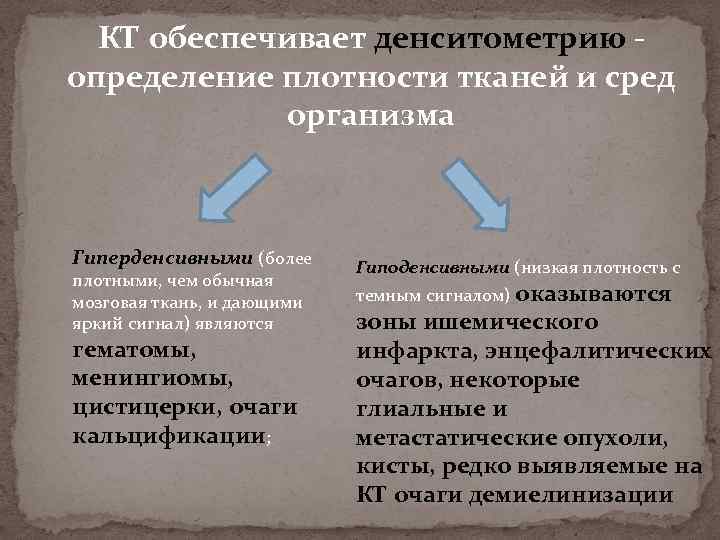 КТ обеспечивает денситометрию - определение плотности тканей и сред организма

Гиперденсивными (более плотными, чем обычная мозговая ткань, и дающими яркий сигнал) являются гематомы, менингиомы, цистицерки, очаги кальцификации;

Гиподенсивными (низкая плотность с темным сигналом) оказываются зоны ишемического инфаркта, энцефалитических очагов, некоторые глиальные и метастатические опухоли, кисты, редко выявляемые на КТ очаги демиелинизации